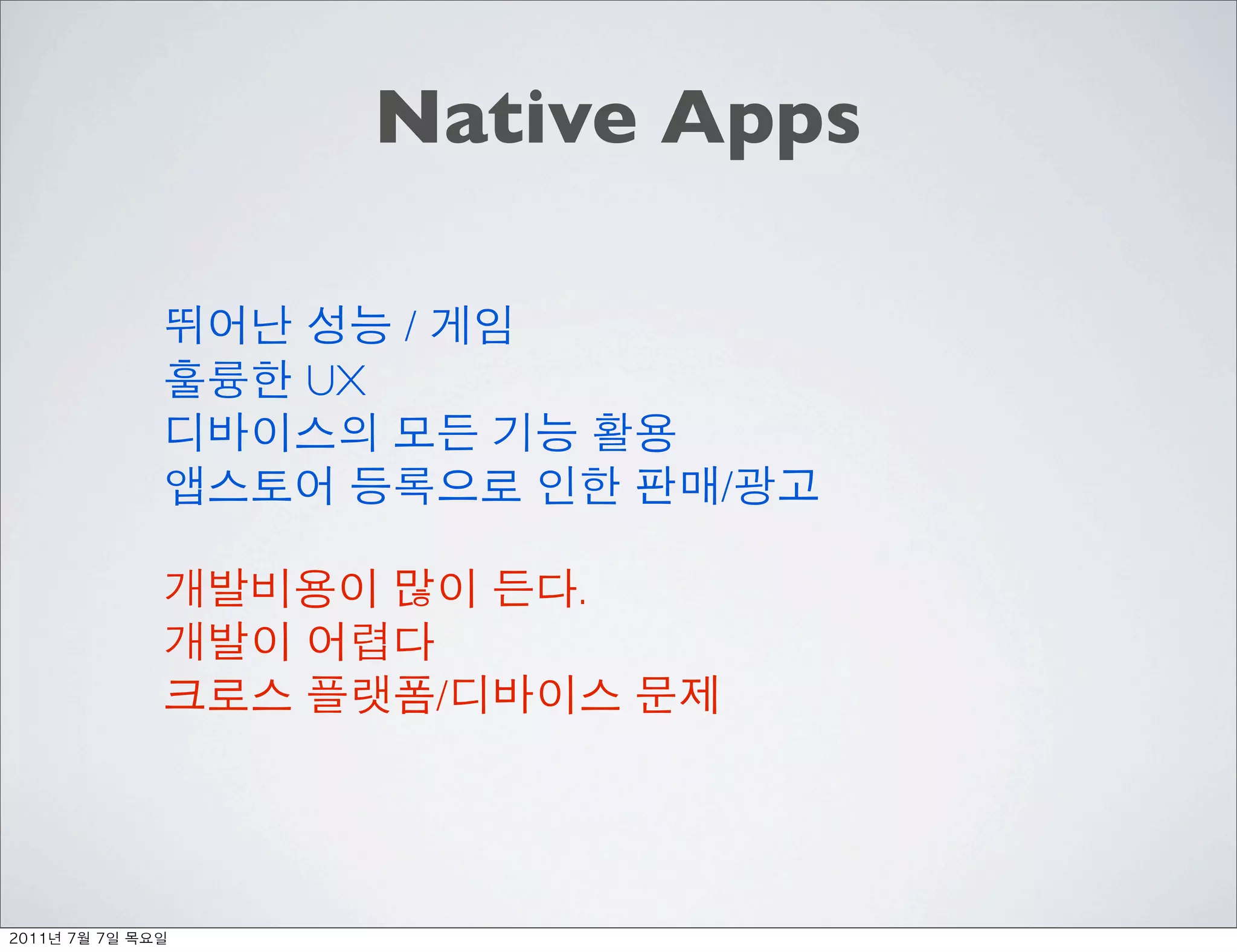 Native Apps

뛰어난 성능 / 게임
훌륭한 UX
디바이스의 모든 기능 활용
앱스토어 등록으로 인한 판매/광고

개발비용이 많이 든다.
개발이 어렵다
크로스 플랫폼/디바이스 문제

2011년 7월 7일 목요일